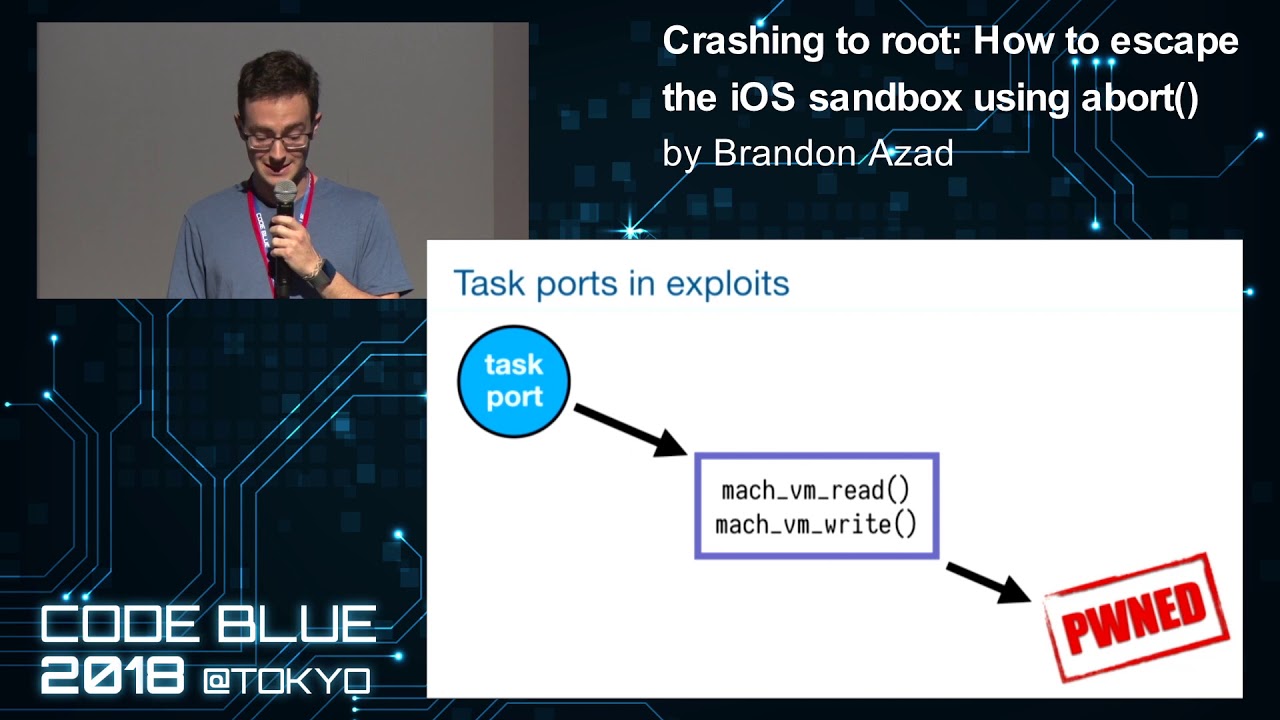 Crashing to root: How to escape the iOS sandbox using abort()
by Brandon Azad

Task ports in exploits

task port

mach_vm_read()
mach_vm_write()

PWNED

CODE BLUE
2018 @TOKYO